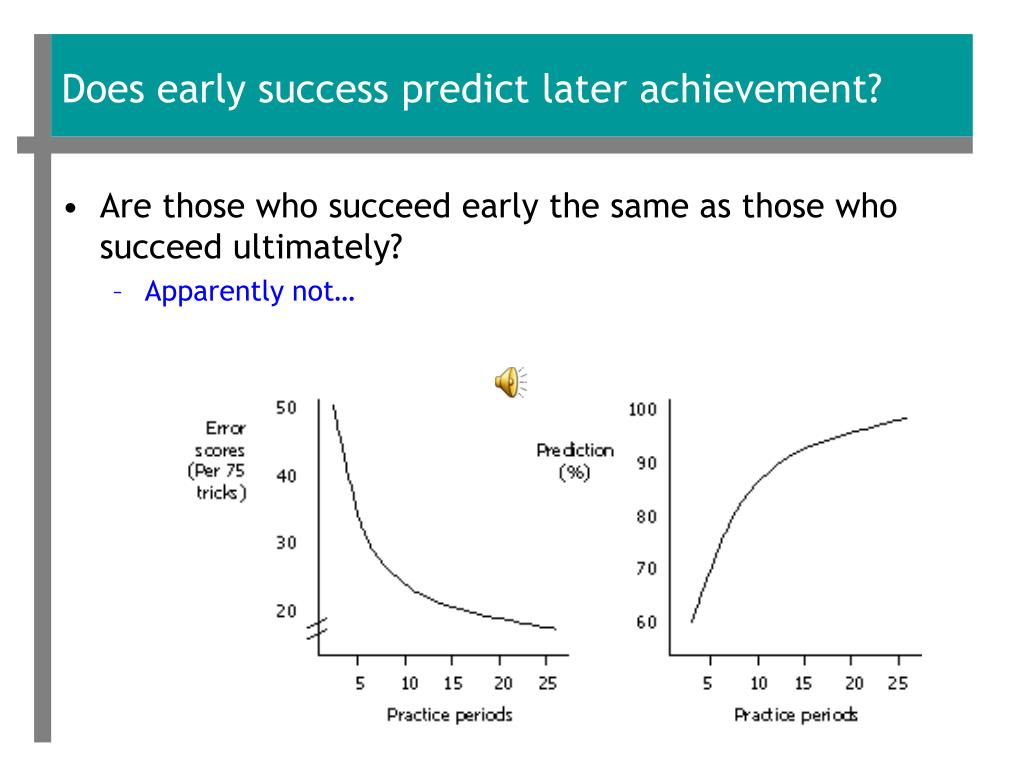 Does early success predict later achievement?

• Are those who succeed early the same as those who succeed ultimately?
– Apparently not…

Error scores (Per 75 tricks)

50
40
30
20

5 10 15 20 25
Practice periods

Prediction (%)

100
90
80
70
60

5 10 15 20 25
Practice periods